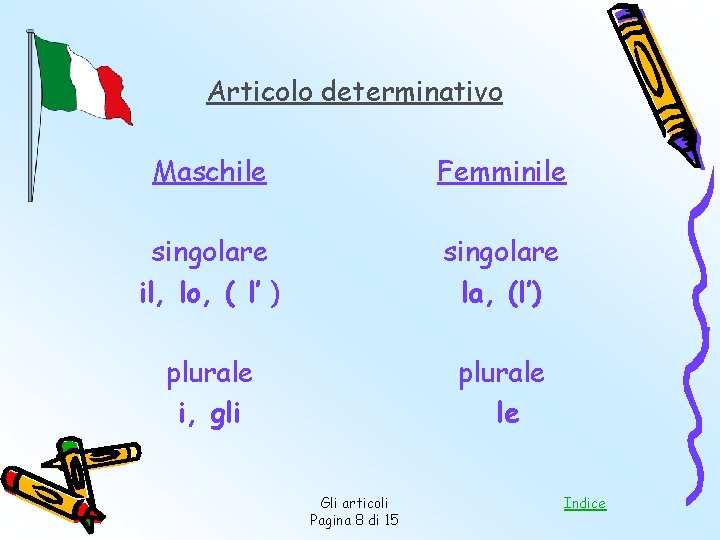 Articolo determinativo

Maschile

singolare
il, lo, ( l' )

plurale
i, gli

Femminile

singolare
la, (l')

plurale
le

Gli articoli
Pagina 8 di 15

Indice